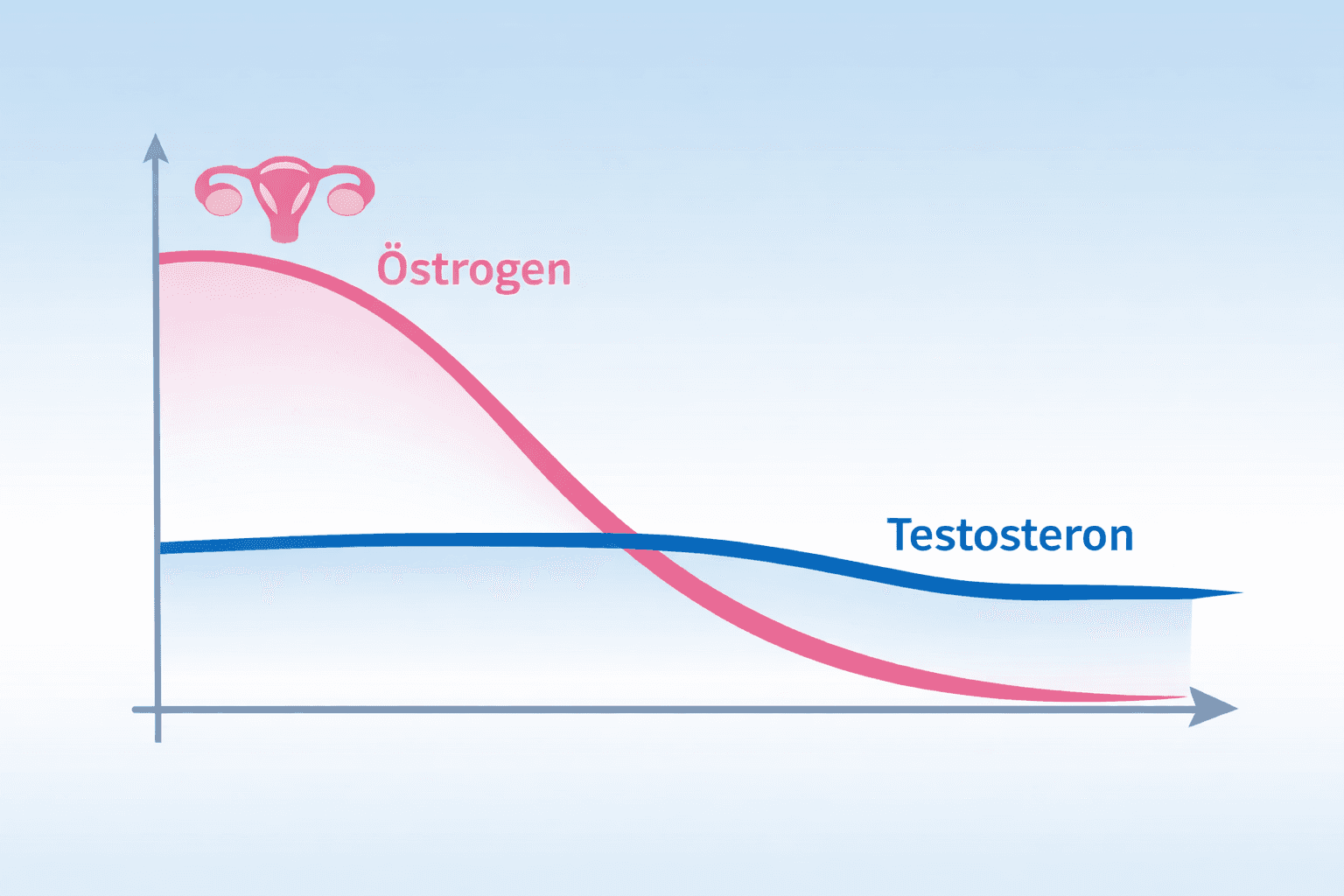 Östrogen

Testosteron